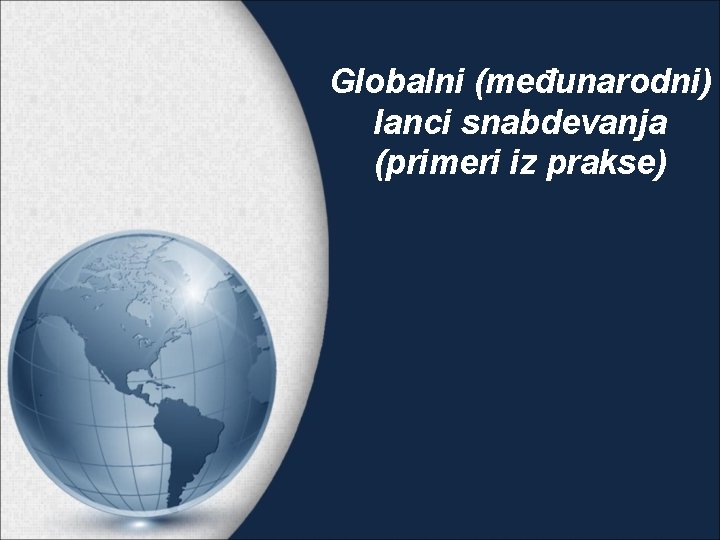 Globalni (međunarodni) lanci snabdevanja (primeri iz prakse)